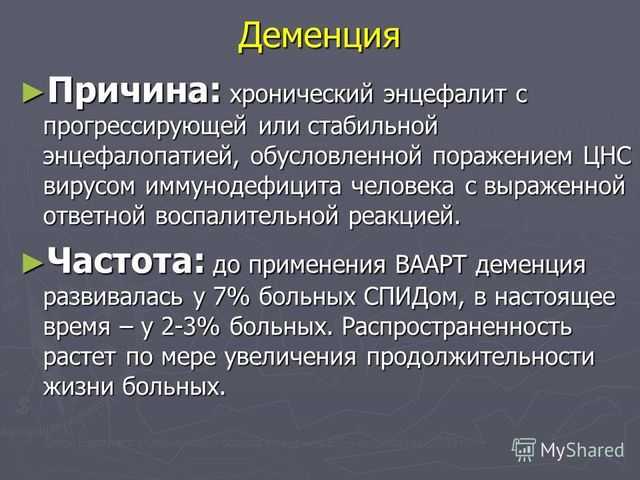 Деменция

►Причина: хронический энцефалит с прогрессирующей или стабильной энцефалопатией, обусловленной поражением ЦНС вирусом иммунодефицита человека с выраженной ответной воспалительной реакцией.

►Частота: до применения ВААРТ деменция развивалась у 7% больных СПИДом, в настоящее время – у 2-3% больных. Распространенность растет по мере увеличения продолжительности жизни больных.

MyShared